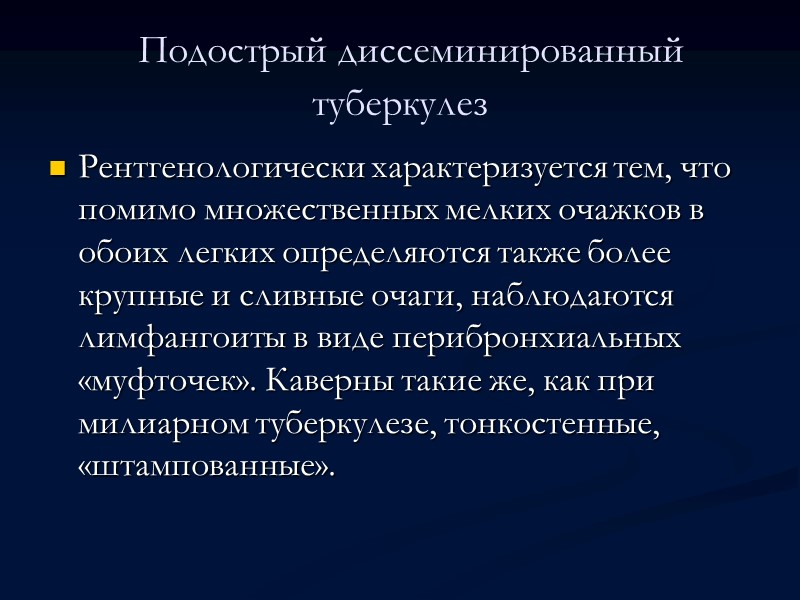 Подострый диссеминированный туберкулез

Рентгенологически характеризуется тем, что помимо множественных мелких очажков в обоих легких определяются также более крупные и сливные очаги, наблюдаются лимфангоиты в виде перибронхиальных «муфточек». Каверны такие же, как при милиарном туберкулезе, тонкостенные, «штампованные».